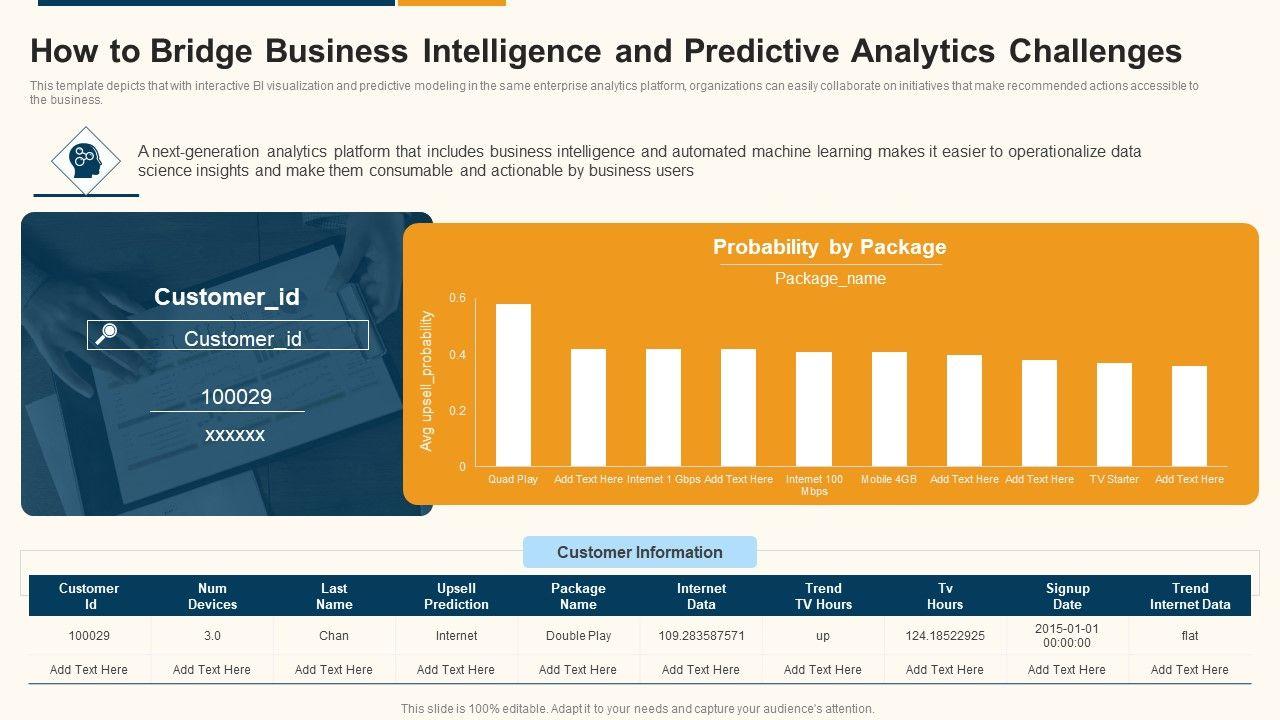 How to Bridge Business Intelligence and Predictive Analytics Challenges

This template depicts that with interactive BI visualization and predictive modeling in the same enterprise analytics platform, organizations can easily collaborate on initiatives that make recommended actions accessible to the business.

A next-generation analytics platform that includes business intelligence and automated machine learning makes it easier to operationalize data science insights and make them consumable and actionable by business users

Customer_id

Customer_id

100029

xxxxxx

Probability by Package

Package_name

Avg upsell_probability

0.6
0.4
0.2
0

Quad Play
Add Text Here
Internet 1 Gbps
Add Text Here
Internet 100 Mbps
Mobile 4GB
Add Text Here
Add Text Here
TV Starter
Add Text Here

Customer Information

| Customer Id | Num Devices | Last Name | Upsell Prediction | Package Name | Internet Data | Trend TV Hours | Tv Hours | Signup Date | Trend Internet Data |
|---|---|---|---|---|---|---|---|---|---|
| 100029 | 3.0 | Chan | Internet | Double Play | 109.283587571 | up | 124.18522925 | 2015-01-01 00:00:00 | flat |
| Add Text Here | Add Text Here | Add Text Here | Add Text Here | Add Text Here | Add Text Here | Add Text Here | Add Text Here | Add Text Here | Add Text Here |

This slide is 100% editable. Adapt it to your needs and capture your audience's attention.